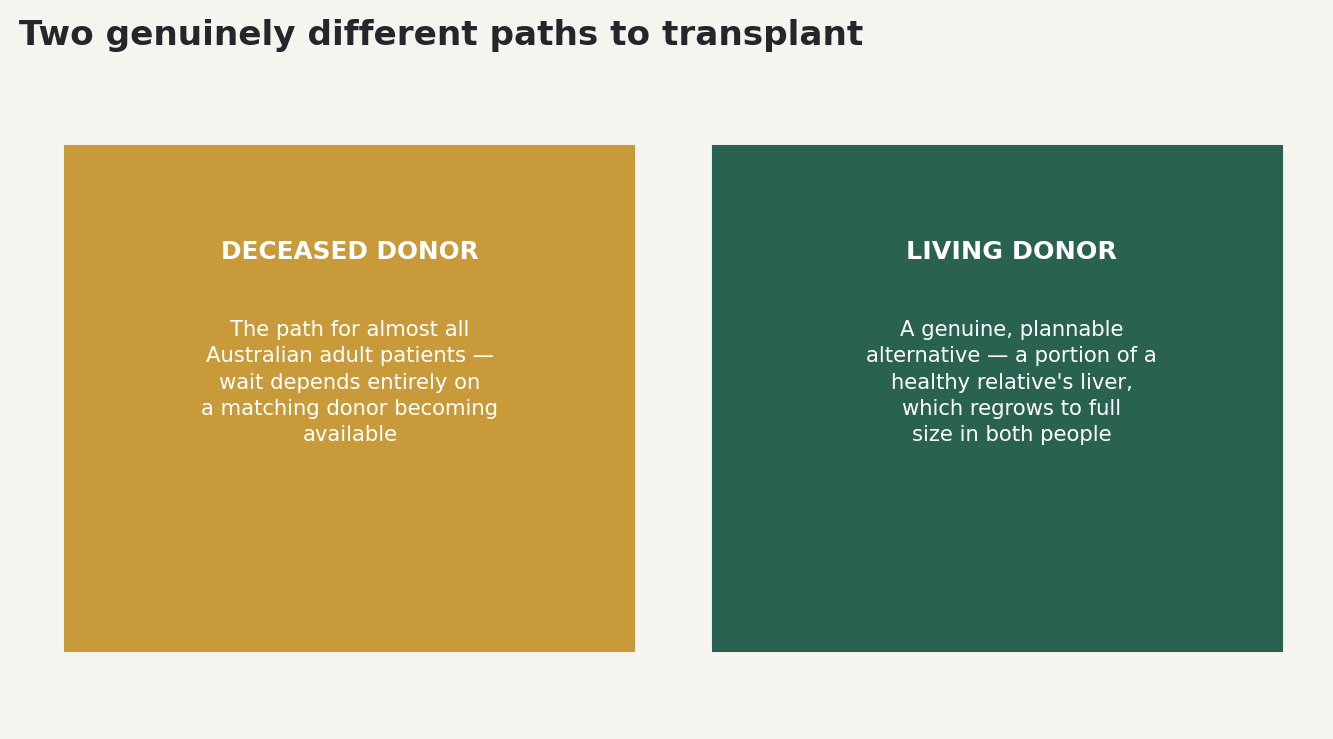 Two genuinely different paths to transplant

DECEASED DONOR

The path for almost all Australian adult patients — wait depends entirely on a matching donor becoming available

LIVING DONOR

A genuine, plannable alternative — a portion of a healthy relative's liver, which regrows to full size in both people